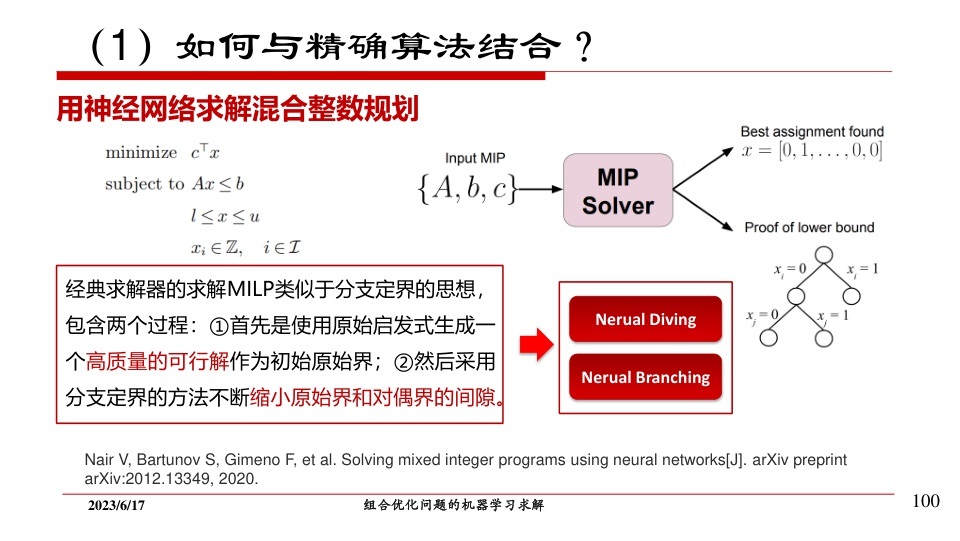 （1）如何与精确算法结合？

用神经网络求解混合整数规划

minimize $c^\top x$
subject to $Ax \leq b$
$l \leq x \leq u$
$x_i \in \mathbb{Z}, \quad i \in \mathcal{I}$

Input MIP
$\{A, b, c\}$

MIP Solver

Best assignment found
$x = [0, 1, \ldots, 0, 0]$

Proof of lower bound

$x_i = 0$
$x_i = 1$
$x_j = 0$
$x_j = 1$

经典求解器的求解MILP类似于分支定界的思想，包含两个过程：①首先是使用原始启发式生成一个高质量的可行解作为初始原始界；②然后采用分支定界的方法不断缩小原始界和对偶界的间隙。

Nerual Diving

Nerual Branching

Nair V, Bartunov S, Gimeno F, et al. Solving mixed integer programs using neural networks[J]. arXiv preprint arXiv:2012.13349, 2020.

2023/6/17

组合优化问题的机器学习求解

100